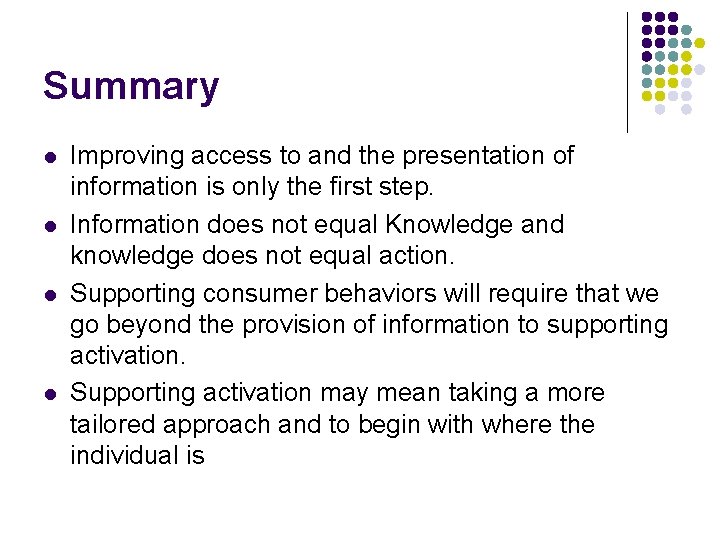 Summary

- Improving access to and the presentation of information is only the first step.
- Information does not equal Knowledge and knowledge does not equal action.
- Supporting consumer behaviors will require that we go beyond the provision of information to supporting activation.
- Supporting activation may mean taking a more tailored approach and to begin with where the individual is